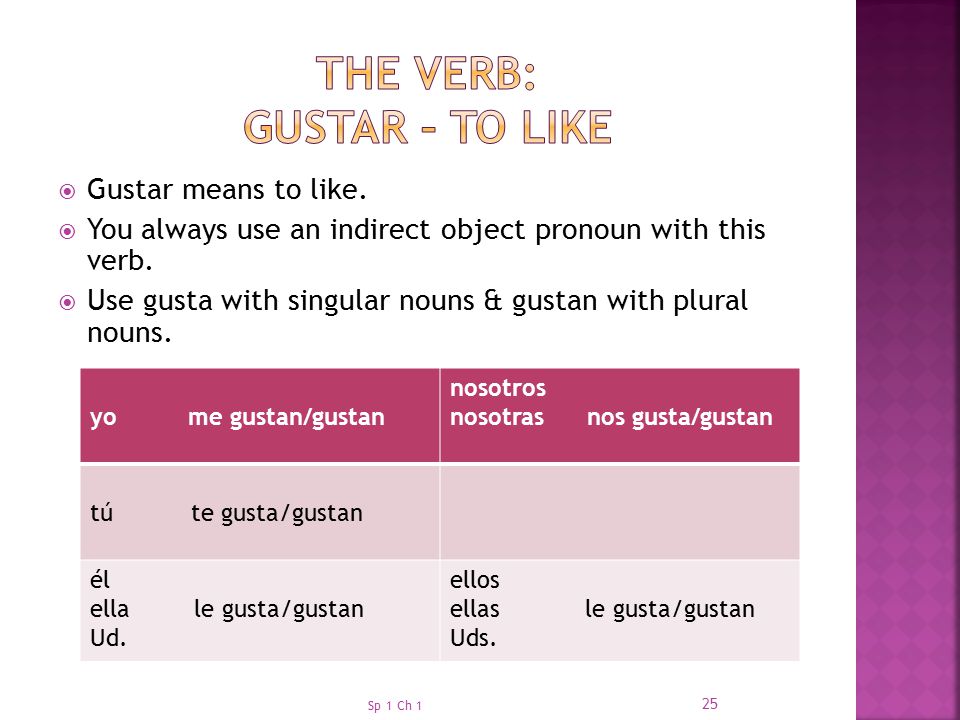 THE VERB:
GUSTAR – TO LIKE

Gustar means to like.

You always use an indirect object pronoun with this verb.

Use gusta with singular nouns & gustan with plural nouns.

| yo me gustan/gustan | nosotros nosotras nos gusta/gustan |
|---|---|
| tú te gusta/gustan | |
| él ella Ud. le gusta/gustan | ellos ellas Uds. le gusta/gustan |

Sp 1 Ch 1

25